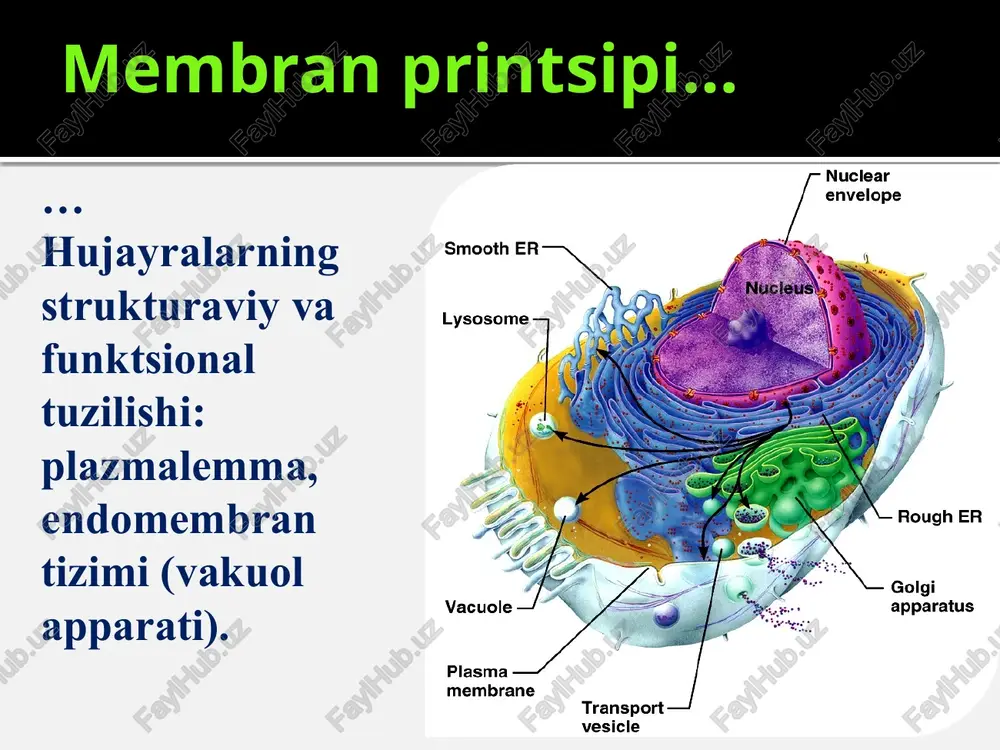 Membran printsipi…

… Hujayralarning strukturaviy va funktsional tuzilishi: plazmalemma, endomembran tizimi (vakuol apparati).

Nuclear envelope

Smooth ER

Nucleus

Lysosome

Rough ER

Golgi apparatus

Vacuole

Plasma membrane

Transport vesicle

FaylHub.uz